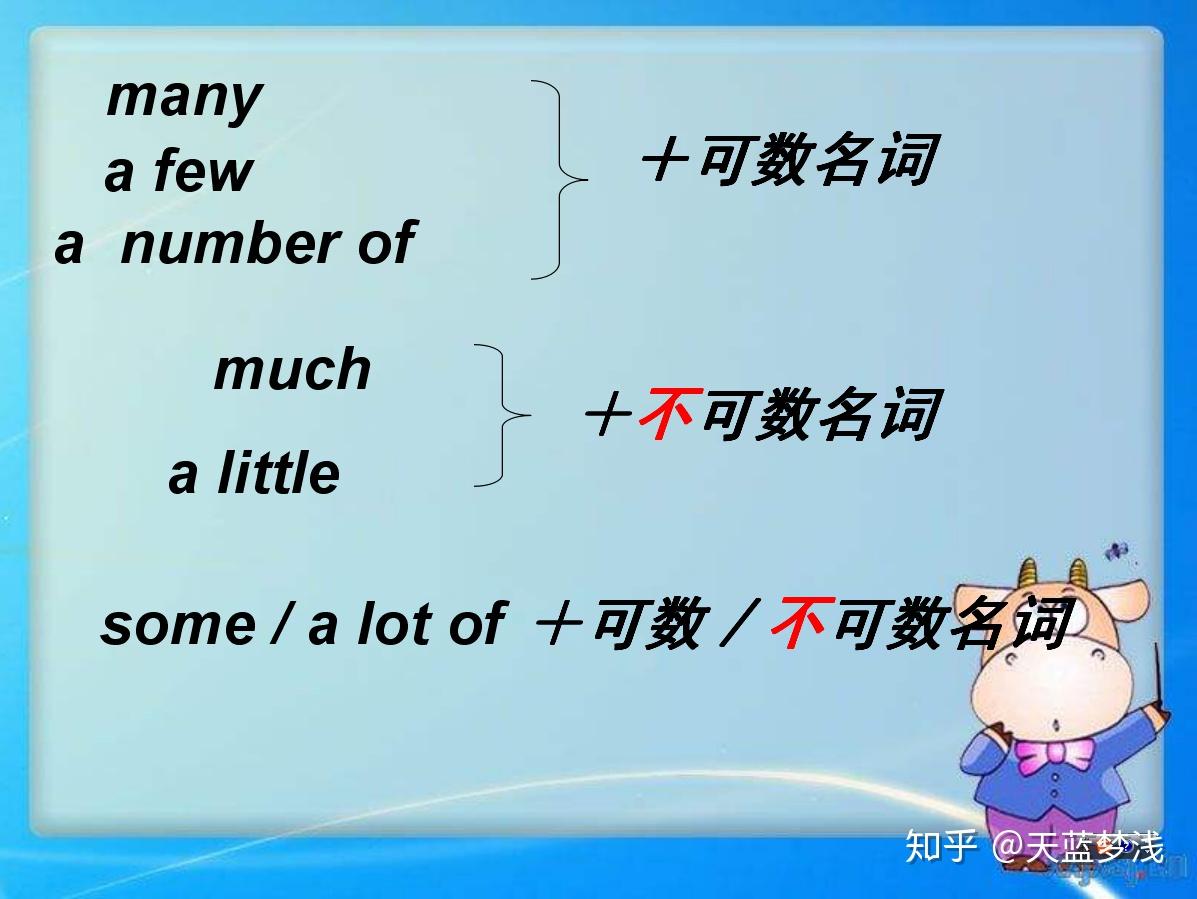 many
a few
a number of

＋可数名词

much
a little

＋不可数名词

some / a lot of ＋可数／不可数名词

知乎 @天蓝梦浅